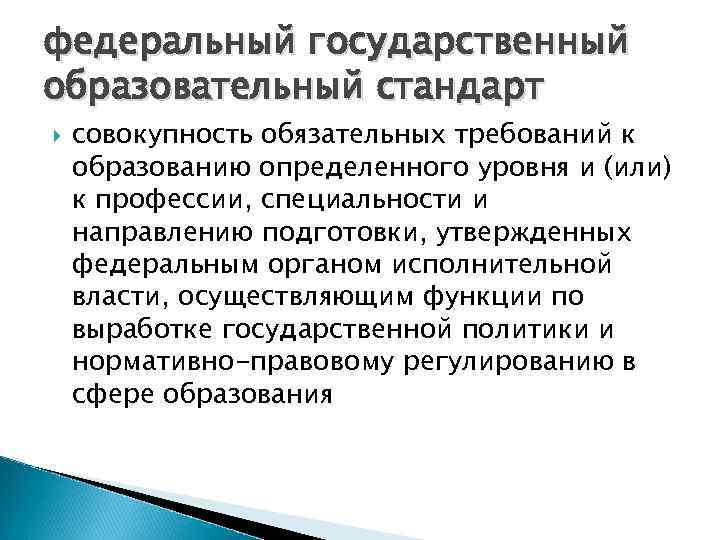 федеральный государственный образовательный стандарт

совокупность обязательных требований к образованию определенного уровня и (или) к профессии, специальности и направлению подготовки, утвержденных федеральным органом исполнительной власти, осуществляющим функции по выработке государственной политики и нормативно-правовому регулированию в сфере образования